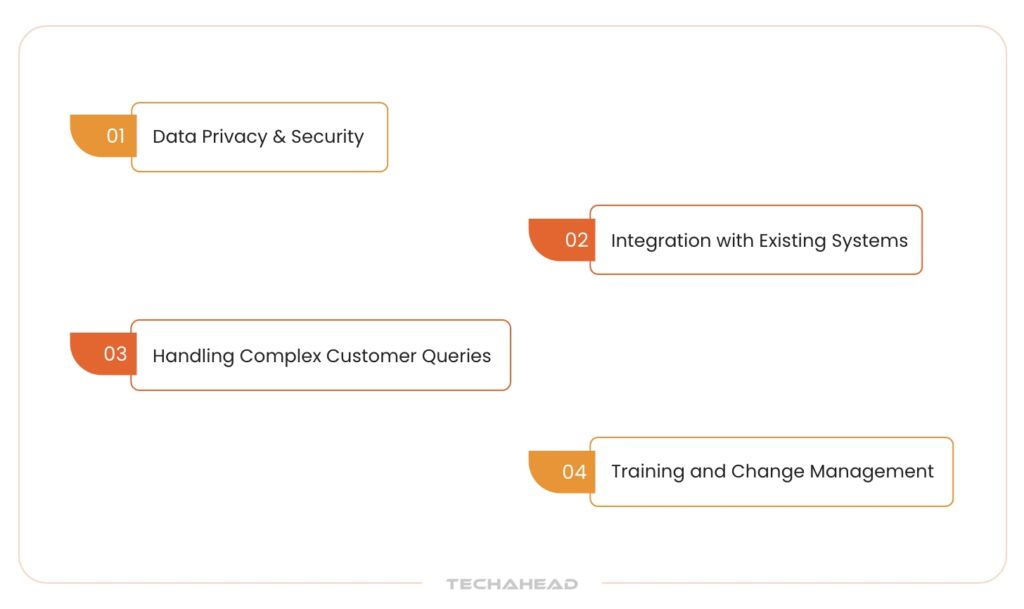 01 Data Privacy & Security

02 Integration with Existing Systems

03 Handling Complex Customer Queries

04 Training and Change Management

TECHAHEAD